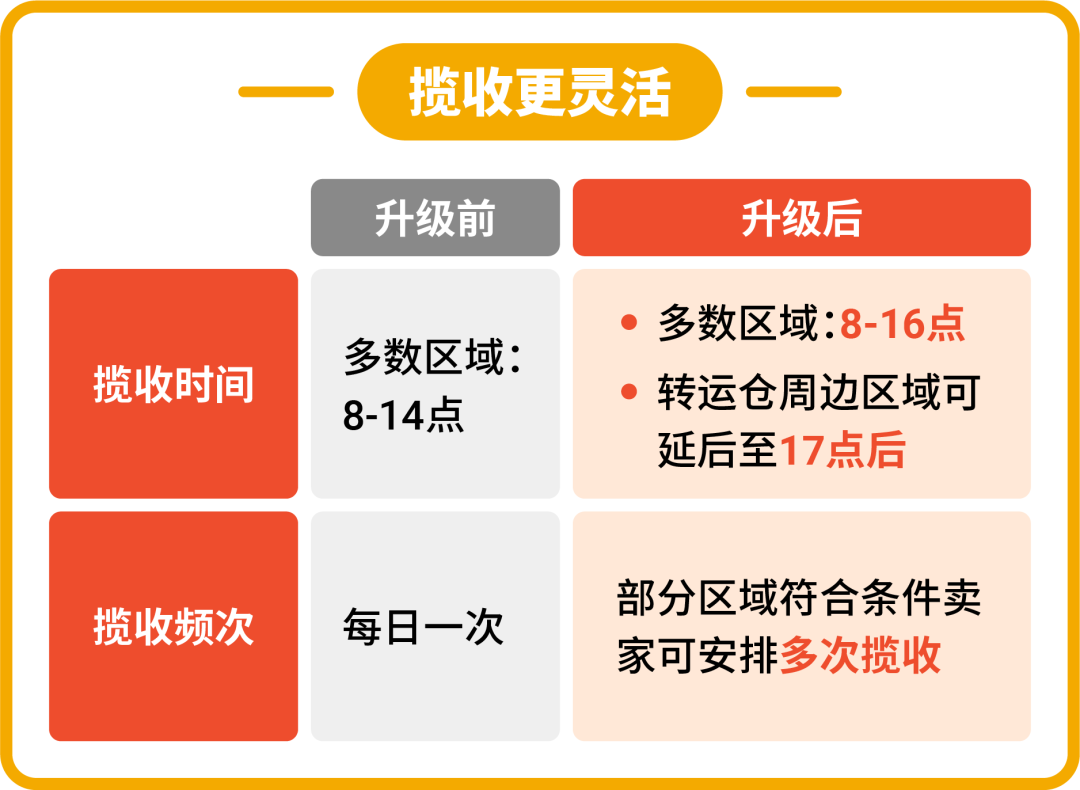 揽收更灵活

| | 升级前 | 升级后 |
|---|---|---|
| 揽收时间 | 多数区域：8-14点 | • 多数区域：8-16点 • 转运仓周边区域可延后至17点后 |
| 揽收频次 | 每日一次 | 部分区域符合条件卖家可安排多次揽收 |